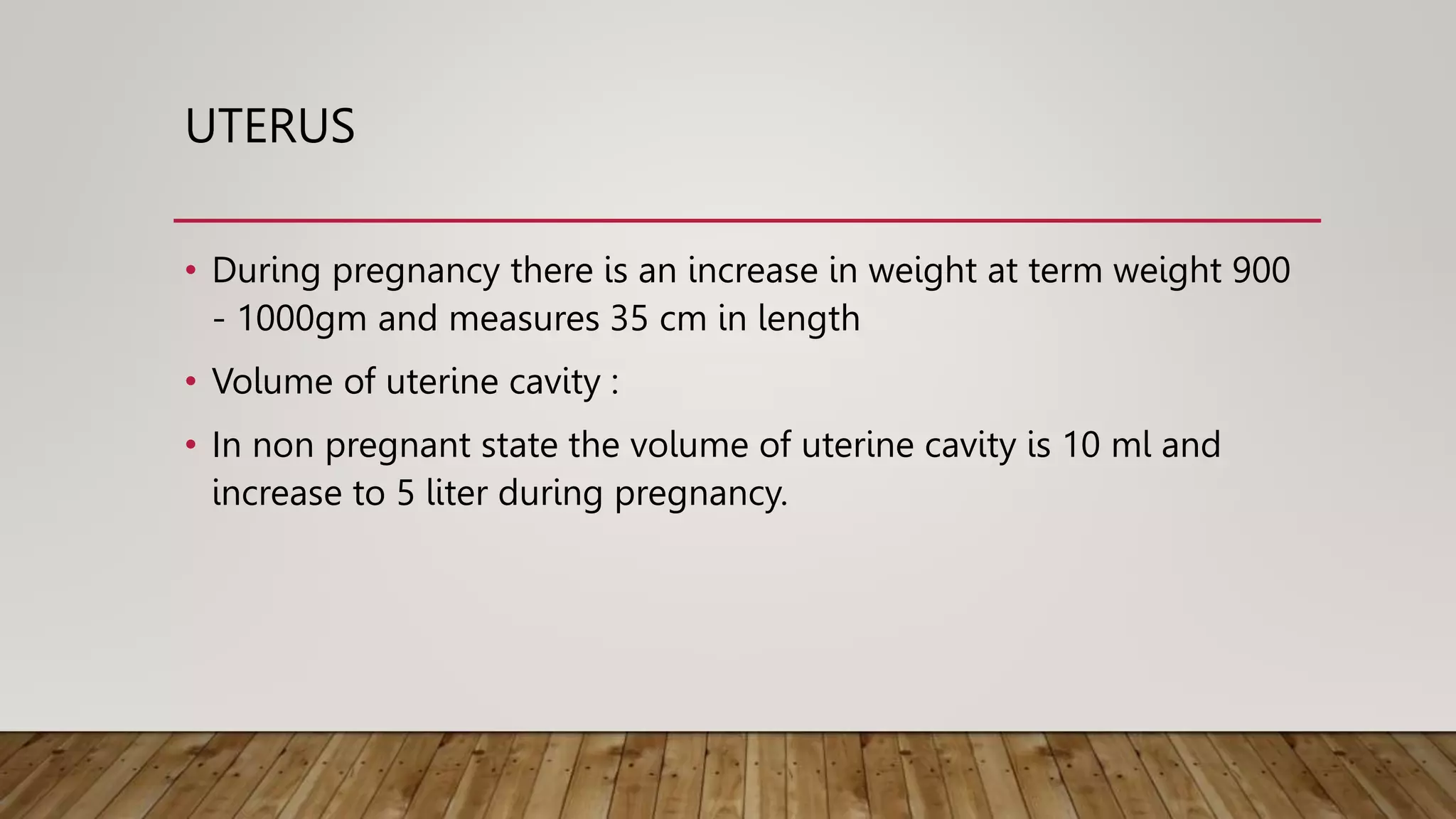 UTERUS

• During pregnancy there is an increase in weight at term weight 900 - 1000gm and measures 35 cm in length

• Volume of uterine cavity :

• In non pregnant state the volume of uterine cavity is 10 ml and increase to 5 liter during pregnancy.